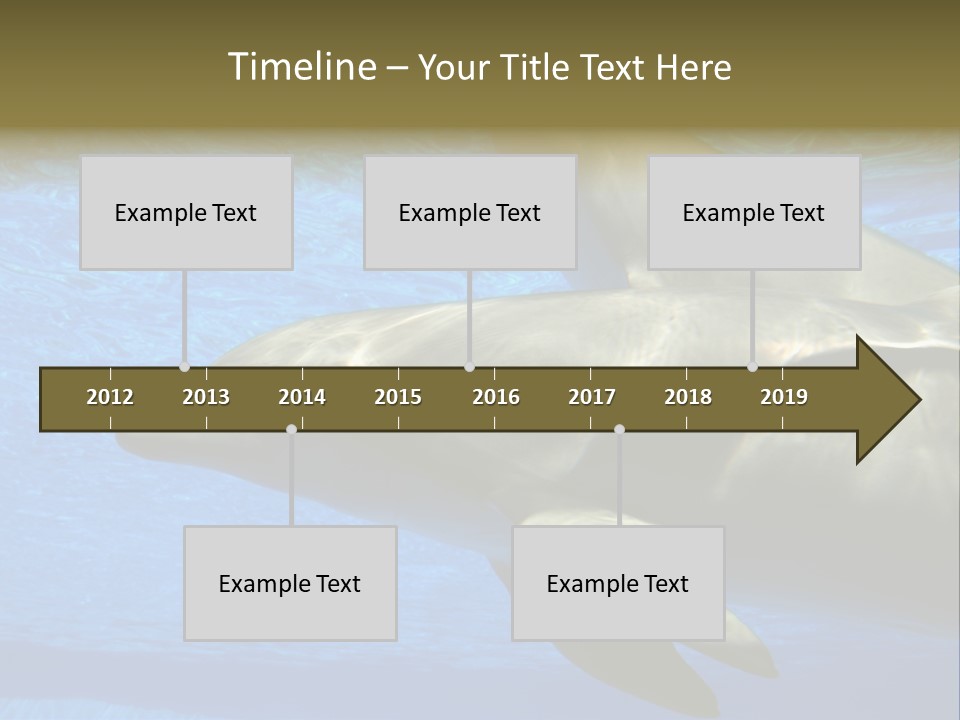 Timeline – Your Title Text Here

Example Text

Example Text

Example Text

2012 2013 2014 2015 2016 2017 2018 2019

Example Text

Example Text